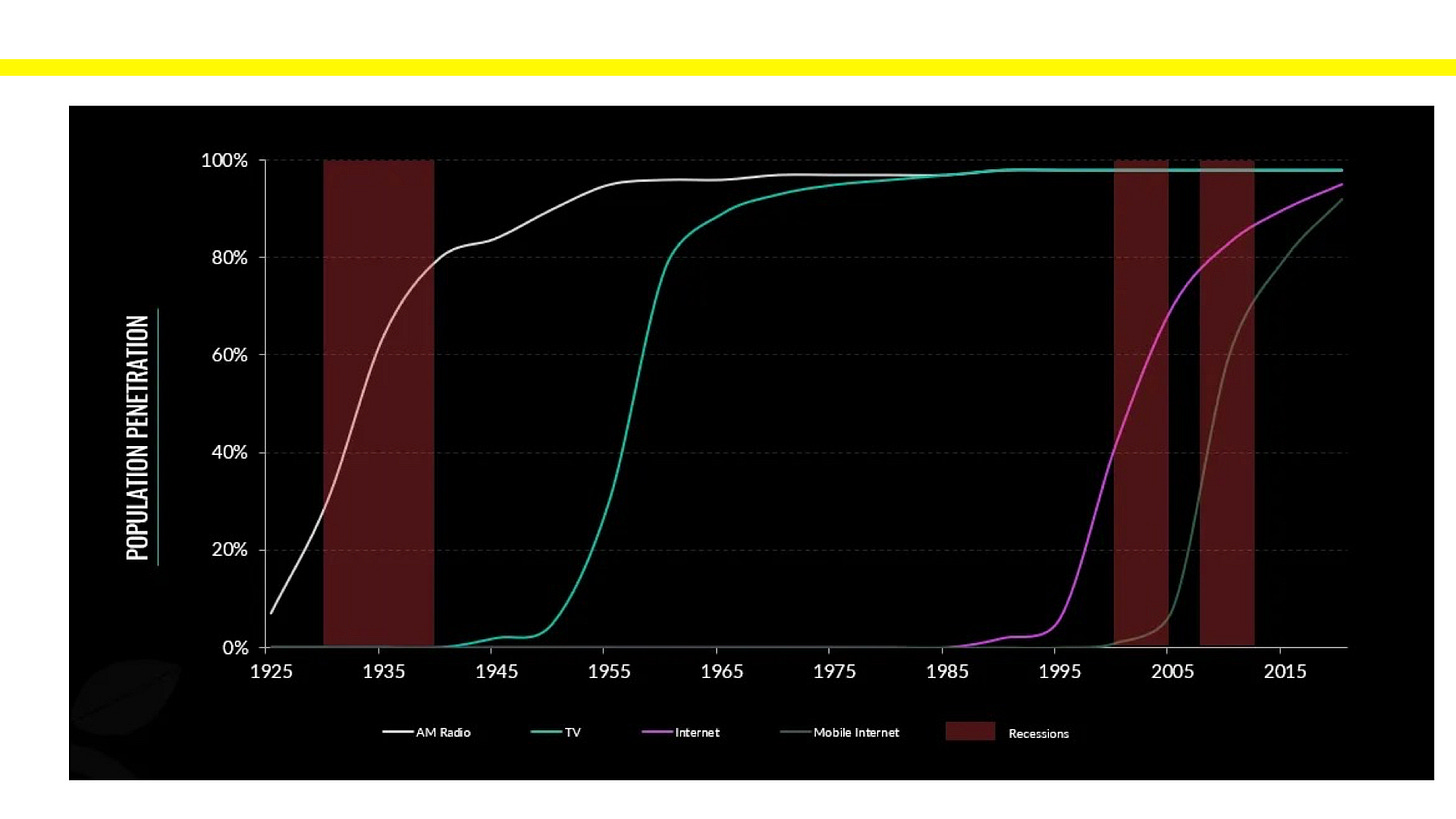 POPULATION PENETRATION

100%
80%
60%
40%
20%
0%

1925 1935 1945 1955 1965 1975 1985 1995 2005 2015

AM Radio
TV
Internet
Mobile Internet
Recessions